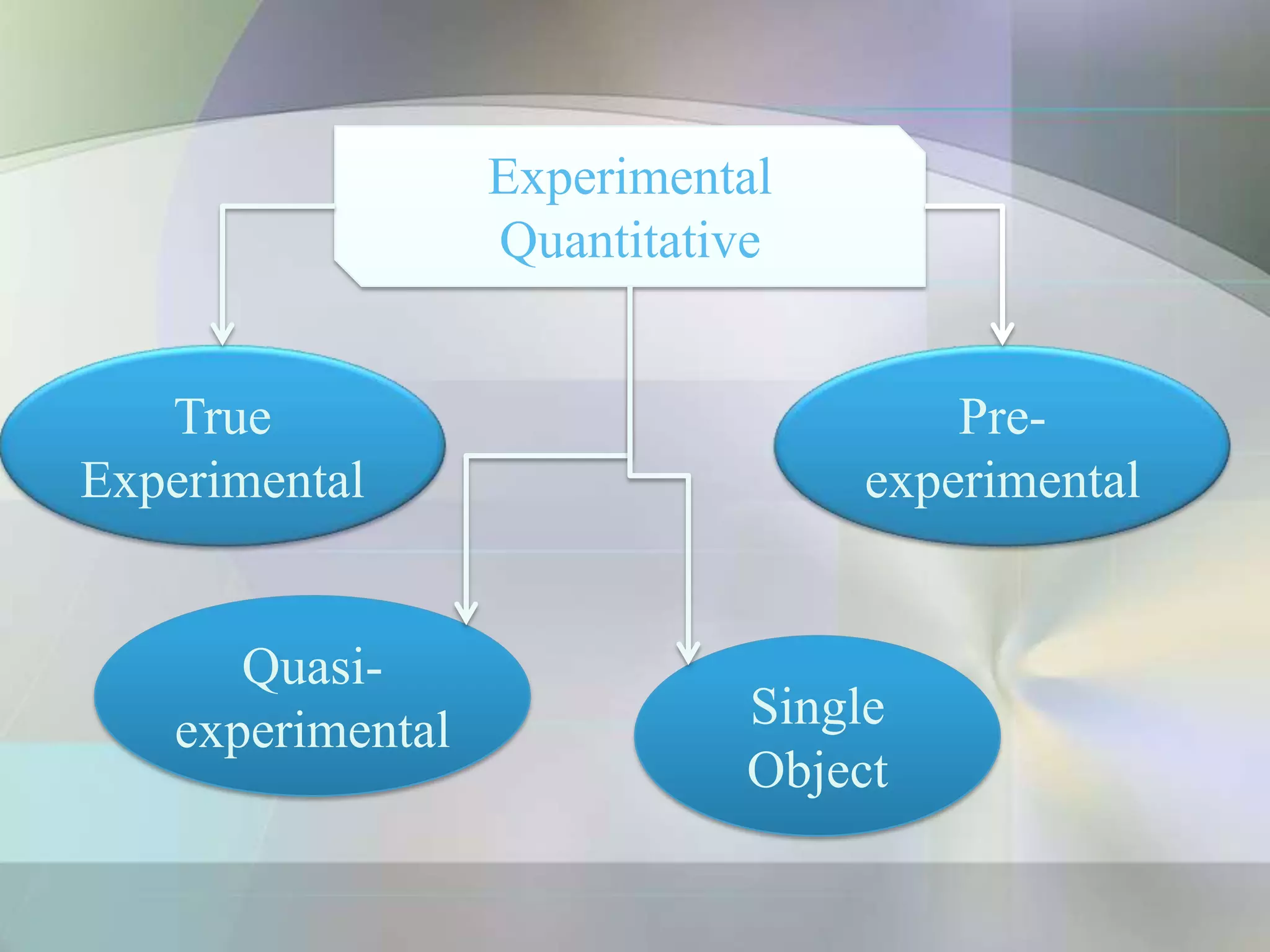 Experimental Quantitative

True Experimental

Pre-experimental

Quasi-experimental

Single Object